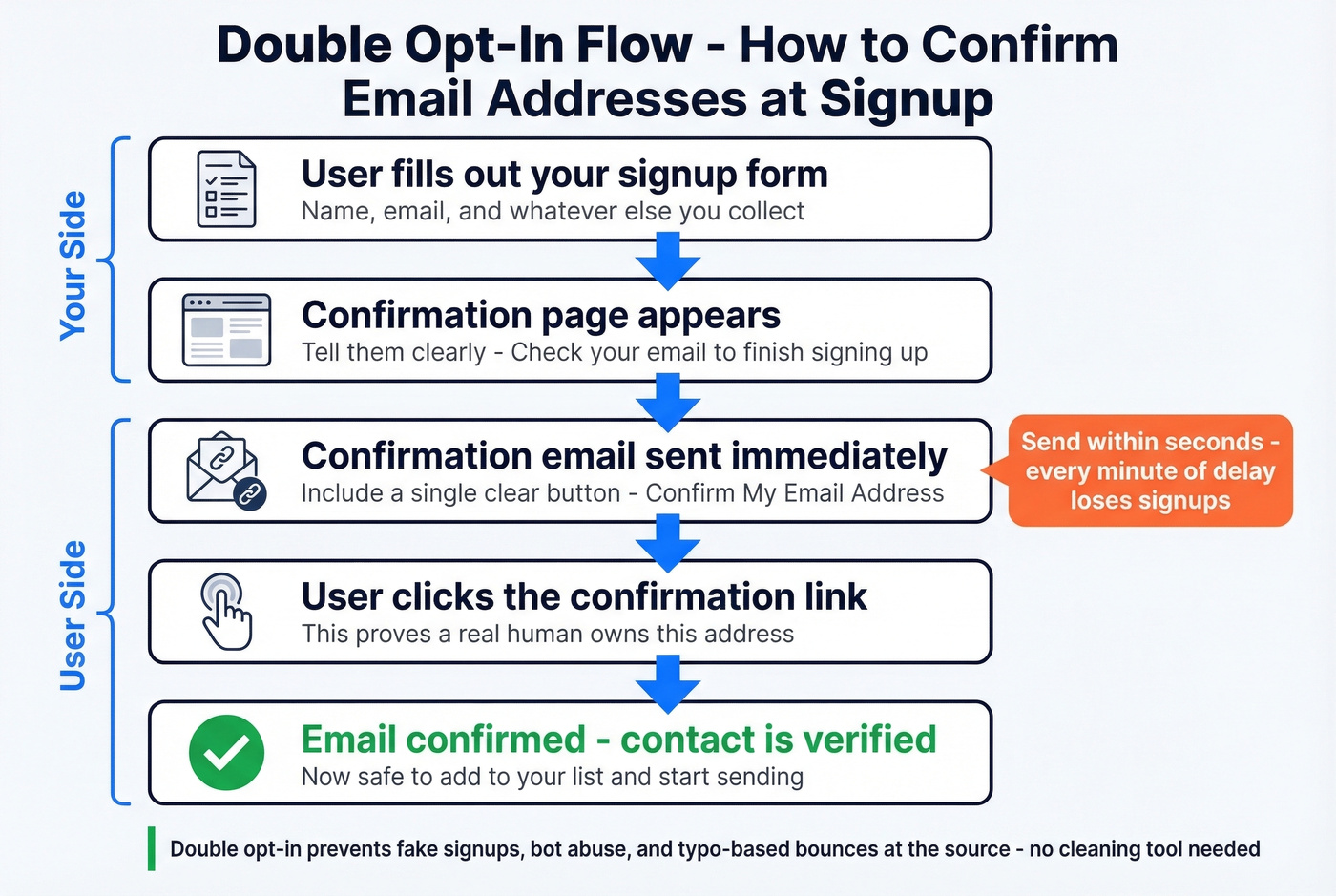 Double Opt-In Flow - How to Confirm Email Addresses at Signup

Your Side

User fills out your signup form
Name, email, and whatever else you collect

Confirmation page appears
Tell them clearly - Check your email to finish signing up

User Side

Confirmation email sent immediately
Include a single clear button - Confirm My Email Address

Send within seconds - every minute of delay loses signups

User clicks the confirmation link
This proves a real human owns this address

Email confirmed - contact is verified
Now safe to add to your list and start sending

Double opt-in prevents fake signups, bot abuse, and typo-based bounces at the source - no cleaning tool needed